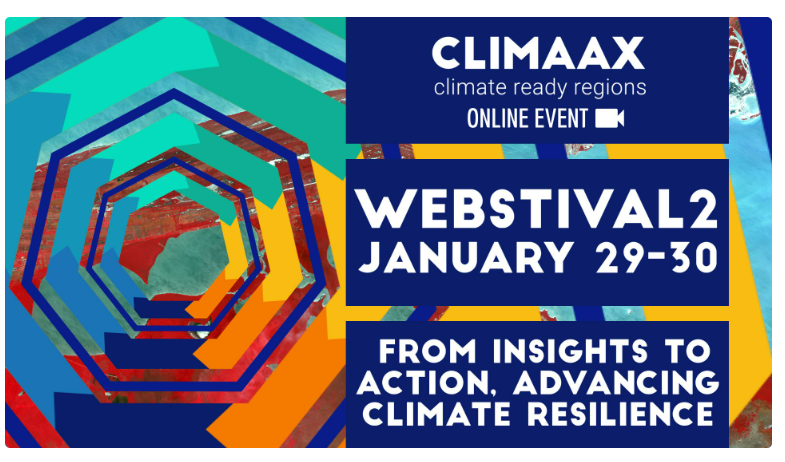 CLIMAAX
climate ready regions
ONLINE EVENT

WEBSTIVAL2
JANUARY 29-30

FROM INSIGHTS TO ACTION, ADVANCING CLIMATE RESILIENCE